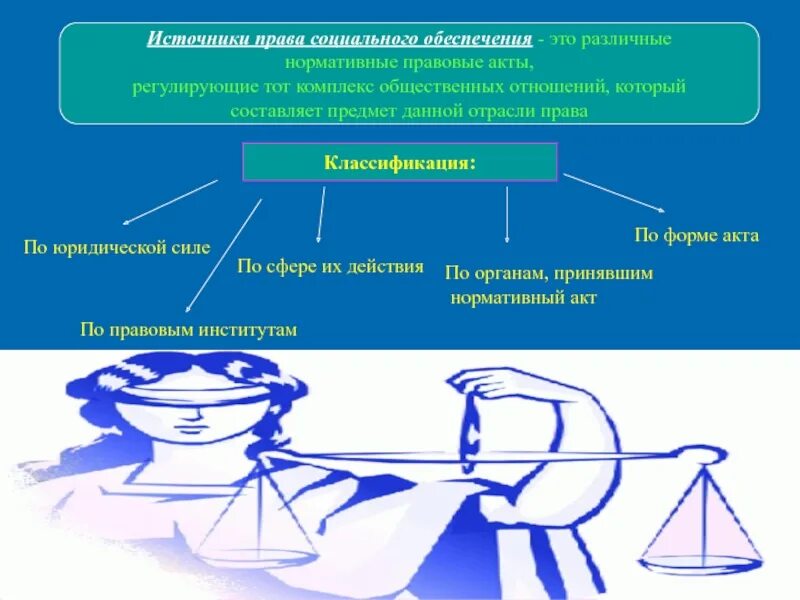 Источники права социального обеспечения - это различные нормативные правовые акты, регулирующие тот комплекс общественных отношений, который составляет предмет данной отрасли права

Классификация:

По юридической силе

По правовым институтам

По сфере их действия

По органам, принявшим нормативный акт

По форме акта